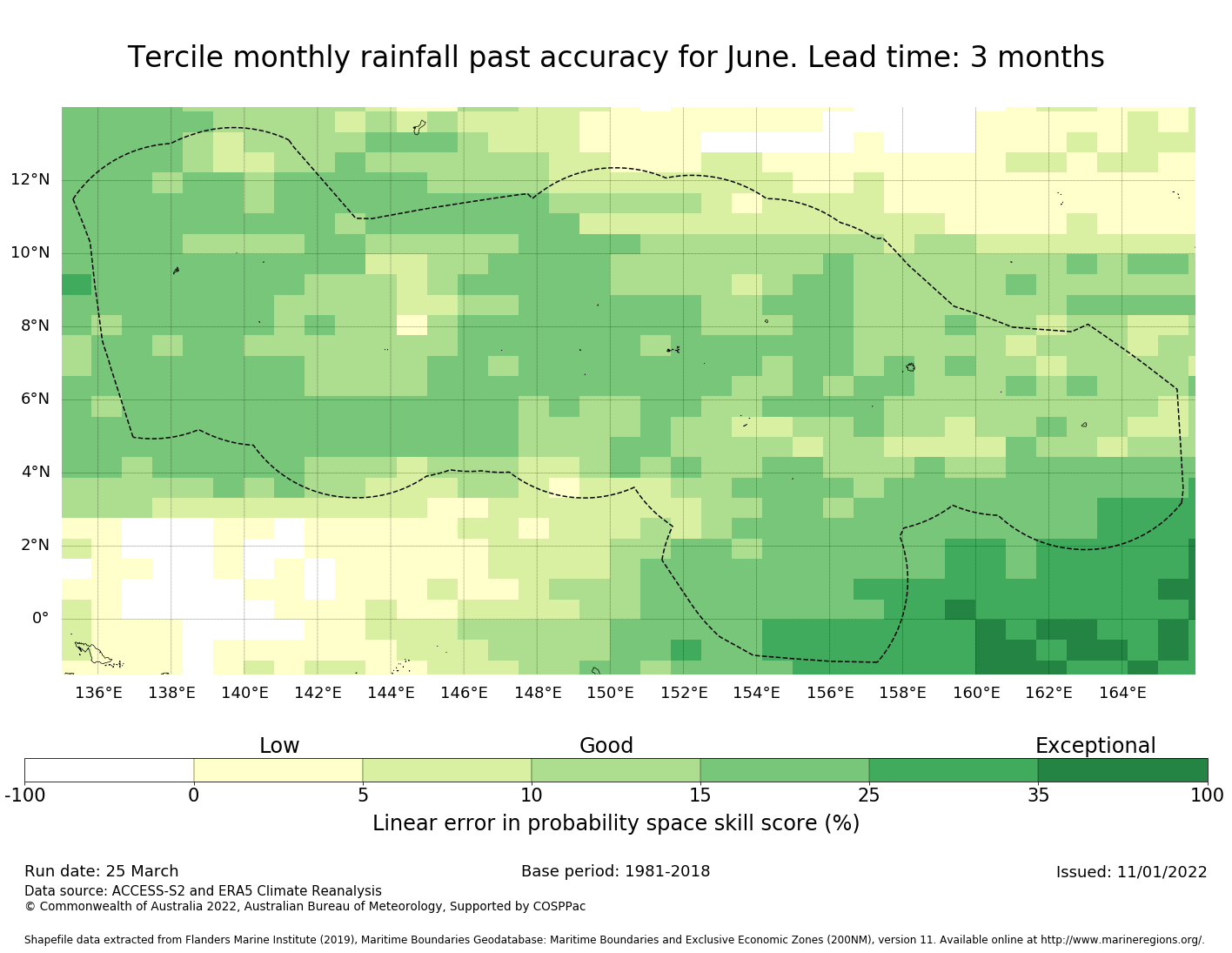 Tercile monthly rainfall past accuracy for June. Lead time: 3 months

12°N
10°N
8°N
6°N
4°N
2°N
0°

136°E 138°E 140°E 142°E 144°E 146°E 148°E 150°E 152°E 154°E 156°E 158°E 160°E 162°E 164°E

Low Good Exceptional

-100 0 5 10 15 25 35 100

Linear error in probability space skill score (%)

Run date: 25 March
Base period: 1981-2018
Issued: 11/01/2022

Data source: ACCESS-S2 and ERA5 Climate Reanalysis
© Commonwealth of Australia 2022, Australian Bureau of Meteorology, Supported by COSPPac

Shapefile data extracted from Flanders Marine Institute (2019), Maritime Boundaries Geodatabase: Maritime Boundaries and Exclusive Economic Zones (200NM), version 11. Available online at http://www.marineregions.org/.